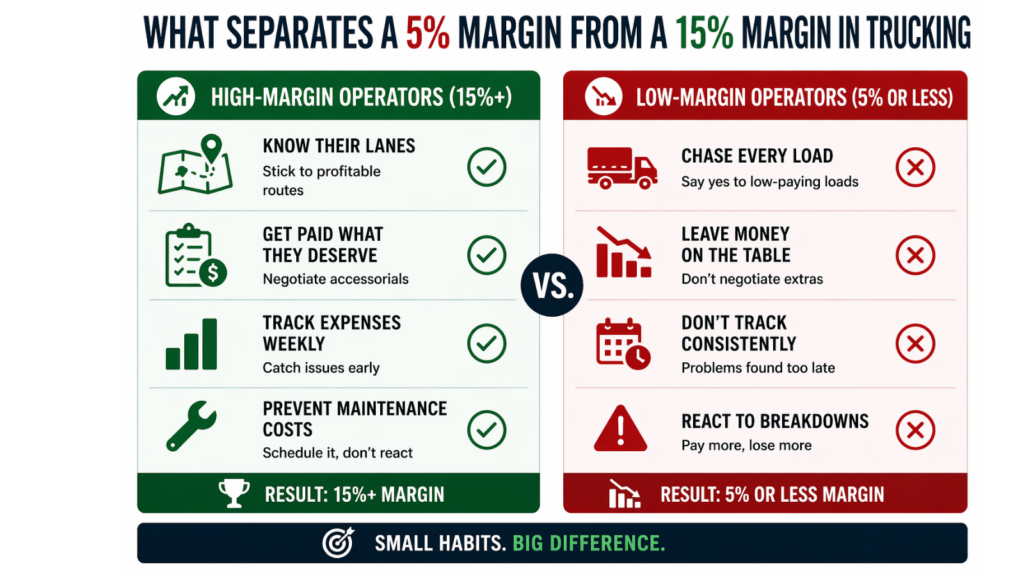 WHAT SEPARATES A 5% MARGIN FROM A 15% MARGIN IN TRUCKING

HIGH-MARGIN OPERATORS (15%+)

KNOW THEIR LANES
Stick to profitable routes

GET PAID WHAT THEY DESERVE
Negotiate accessorials

TRACK EXPENSES WEEKLY
Catch issues early

PREVENT MAINTENANCE COSTS
Schedule it, don't react

RESULT: 15%+ MARGIN

VS.

LOW-MARGIN OPERATORS (5% OR LESS)

CHASE EVERY LOAD
Say yes to low-paying loads

LEAVE MONEY ON THE TABLE
Don't negotiate extras

DON'T TRACK CONSISTENTLY
Problems found too late

REACT TO BREAKDOWNS
Pay more, lose more

RESULT: 5% OR LESS MARGIN

SMALL HABITS. BIG DIFFERENCE.